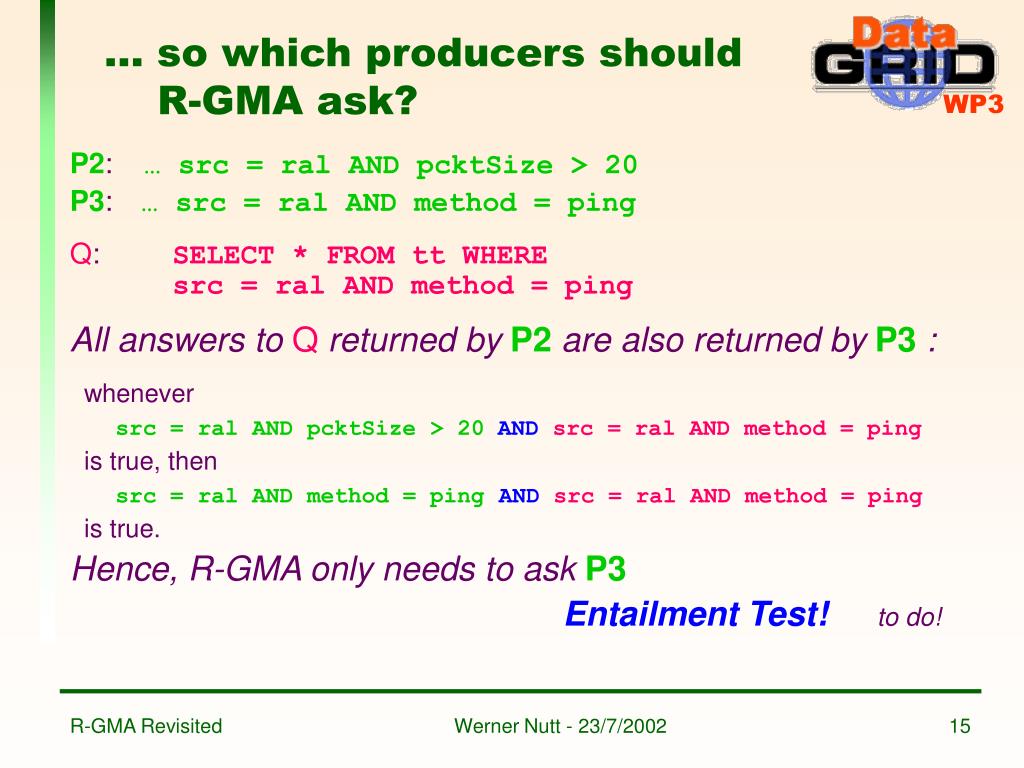 … so which producers should R-GMA ask?

Data GRID WP3

P2: … src = ral AND pcktSize > 20
P3: … src = ral AND method = ping

Q: SELECT * FROM tt WHERE
src = ral AND method = ping

All answers to Q returned by P2 are also returned by P3 :

whenever
src = ral AND pcktSize > 20 AND src = ral AND method = ping
is true, then
src = ral AND method = ping AND src = ral AND method = ping
is true.

Hence, R-GMA only needs to ask P3

Entailment Test! to do!

R-GMA Revisited

Werner Nutt - 23/7/2002

15